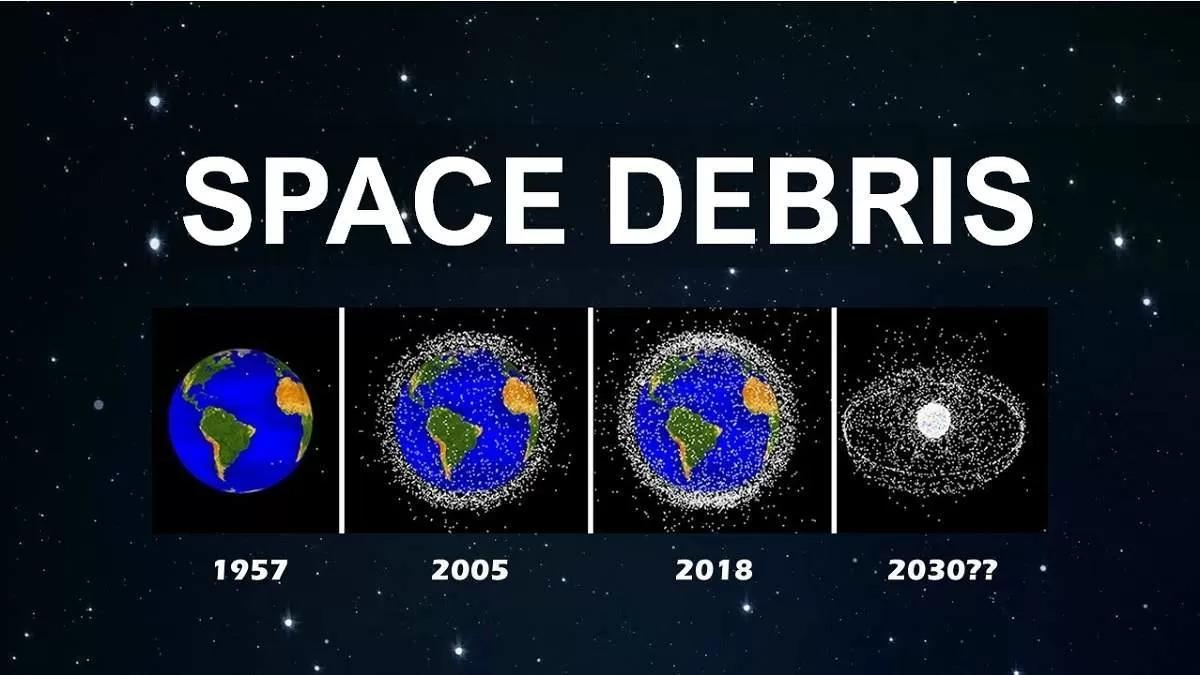 SPACE DEBRIS

1957

2005

2018

2030??